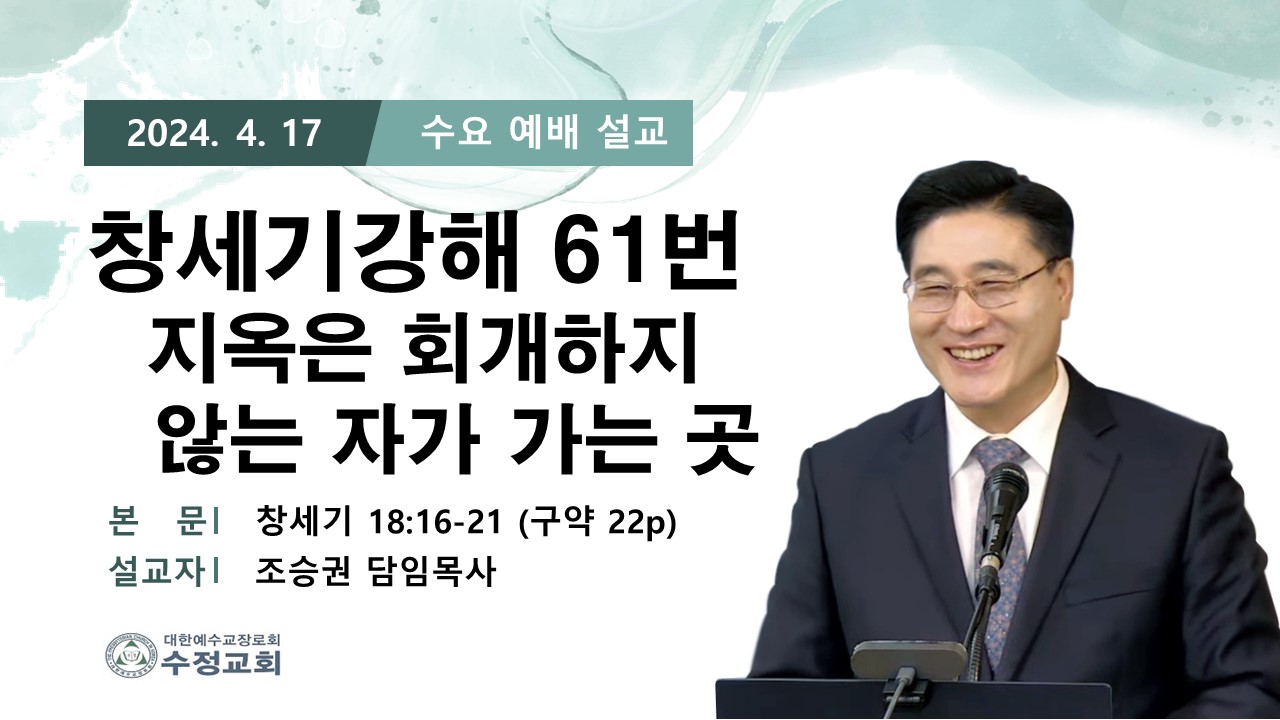 2024. 4. 17 수요 예배 설교

창세기강해 61번
지옥은 회개하지 않는 자가 가는 곳

본 문| 창세기 18:16-21 (구약 22p)
설교자| 조승권 담임목사

대한예수교장로회
수정교회